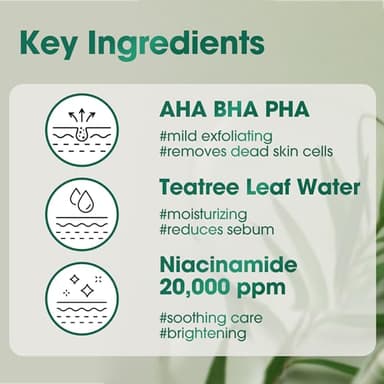 Key Ingredients

AHA BHA PHA

#mild exfoliating
#removes dead skin cells

Teatree Leaf Water

#moisturizing
#reduces sebum

Niacinamide 20,000 ppm

#soothing care
#brightening